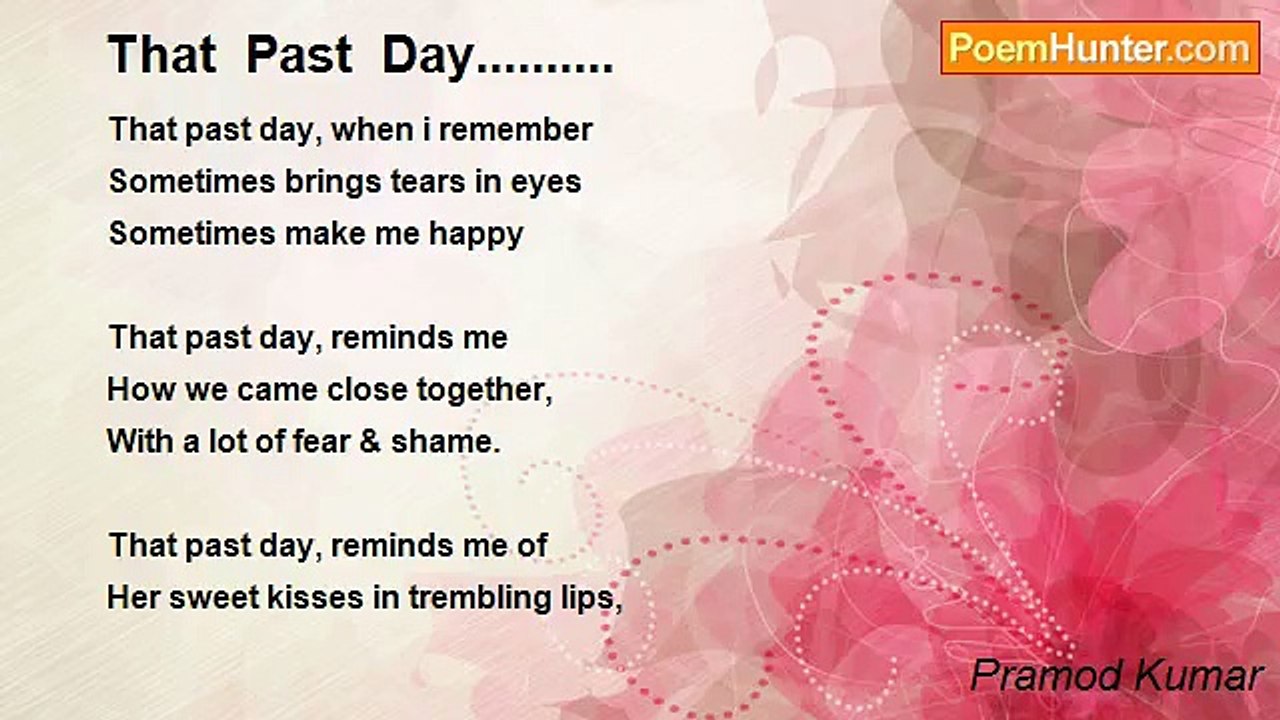 That Past Day..........

PoemHunter.com

That past day, when i remember
Sometimes brings tears in eyes
Sometimes make me happy

That past day, reminds me
How we came close together,
With a lot of fear & shame.

That past day, reminds me of
Her sweet kisses in trembling lips,

Pramod Kumar